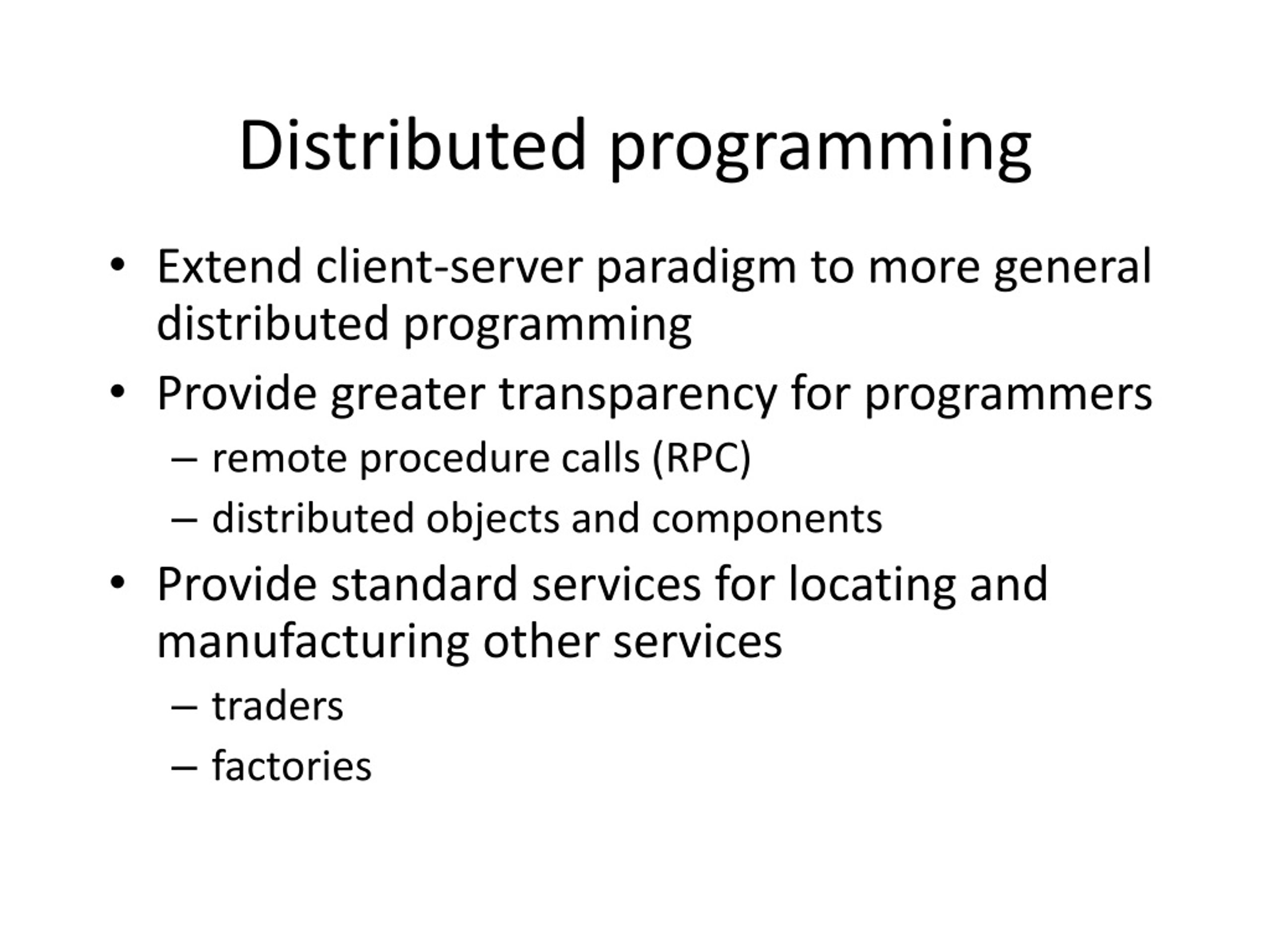 Distributed programming

• Extend client-server paradigm to more general distributed programming
• Provide greater transparency for programmers
– remote procedure calls (RPC)
– distributed objects and components
• Provide standard services for locating and manufacturing other services
– traders
– factories